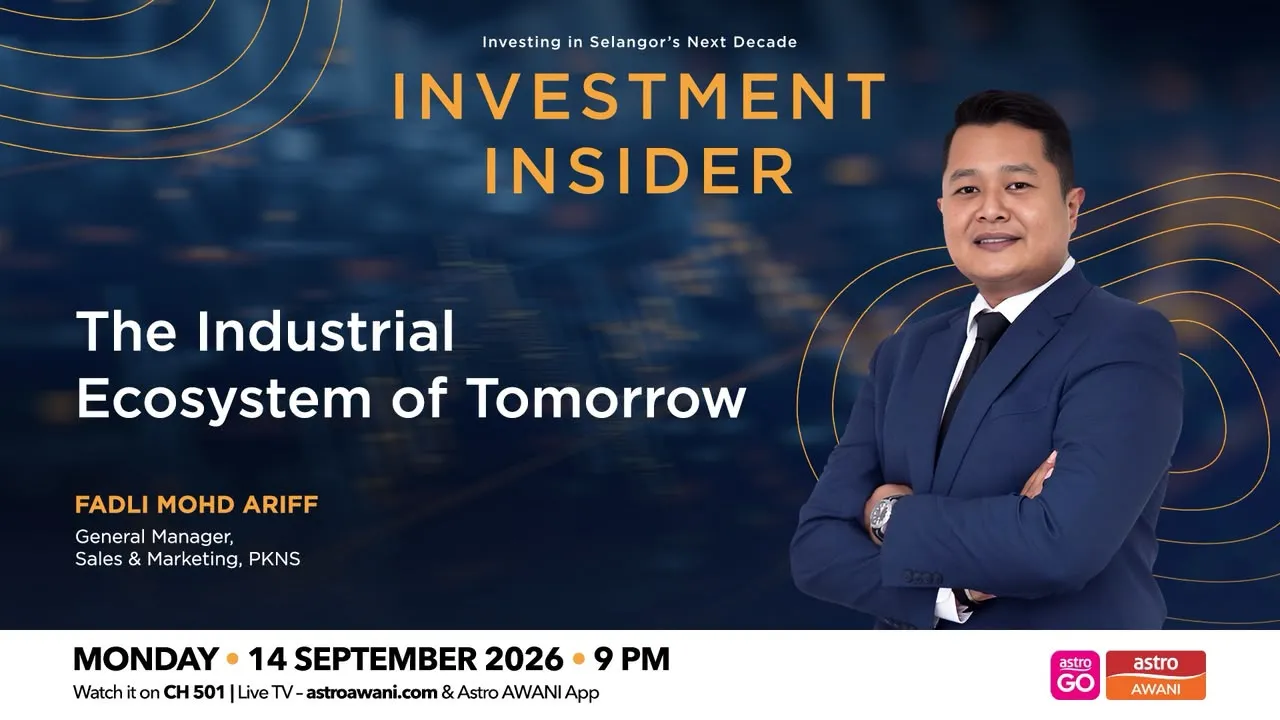 Investing in Selangor's Next Decade

INVESTMENT INSIDER

The Industrial Ecosystem of Tomorrow

FADLI MOHD ARIFF

General Manager, Sales & Marketing, PKNS

MONDAY • 14 SEPTEMBER 2026 • 9 PM

Watch it on CH 501 | Live TV – astroawani.com & Astro AWANI App

astro GO

astro AWANI